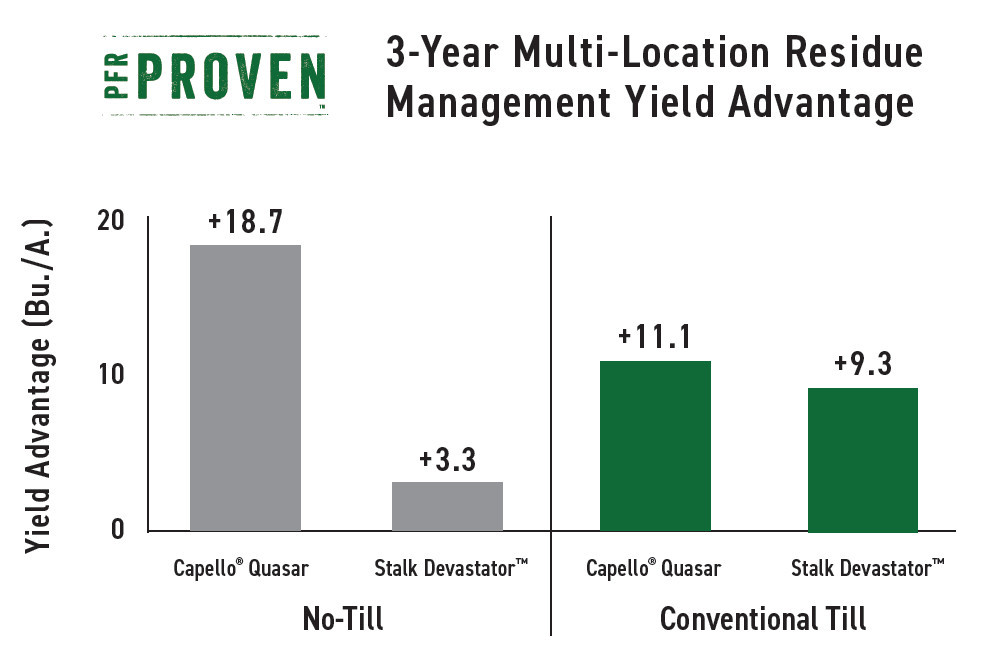 PFR PROVEN™

3-Year Multi-Location Residue Management Yield Advantage

Yield Advantage (Bu./A.)

20

10

0

+18.7

+3.3

+11.1

+9.3

Capello® Quasar

Stalk Devastator™

Capello® Quasar

Stalk Devastator™

No-Till

Conventional Till